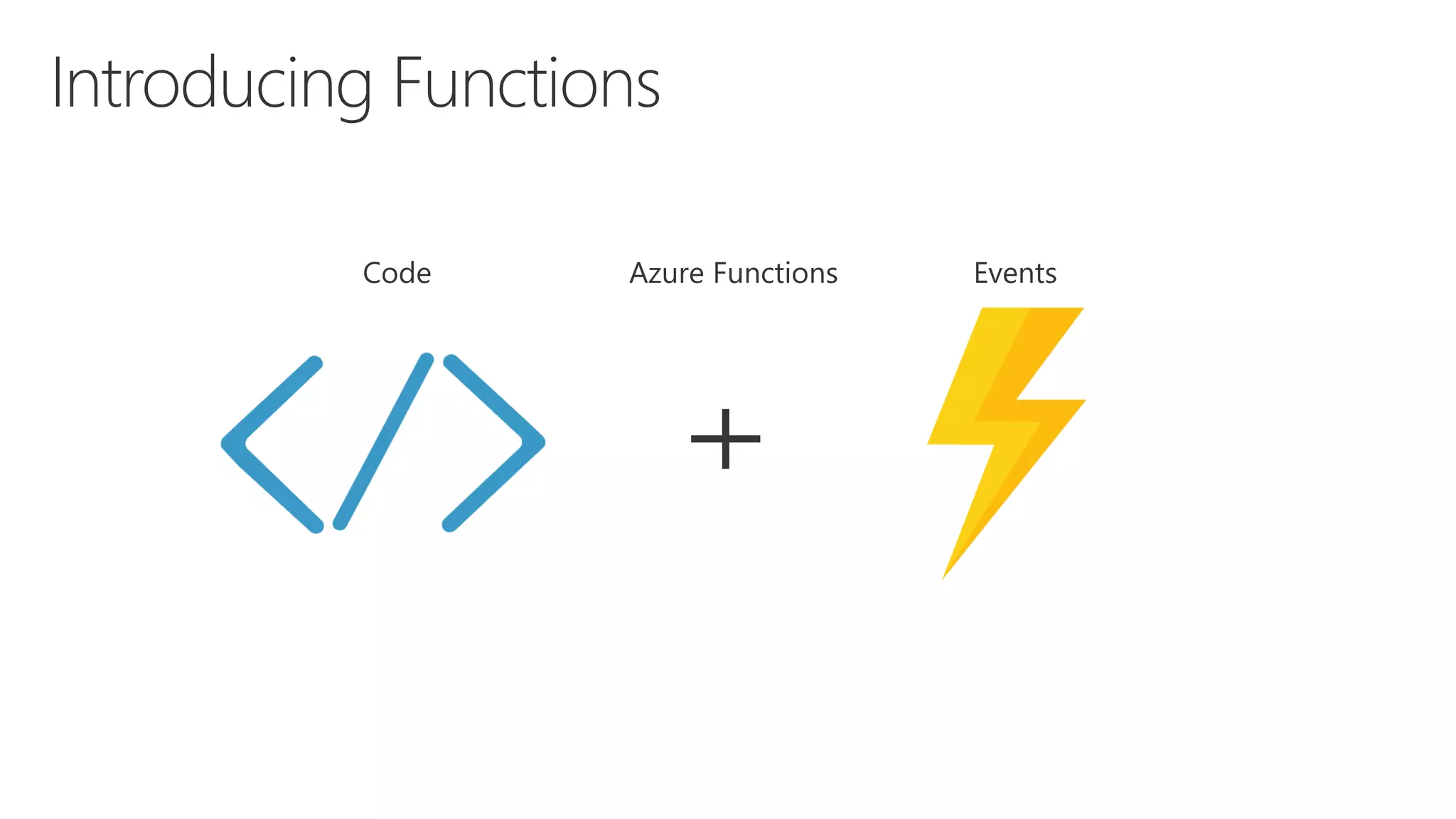 Introducing Functions

Code

Azure Functions

Events

+